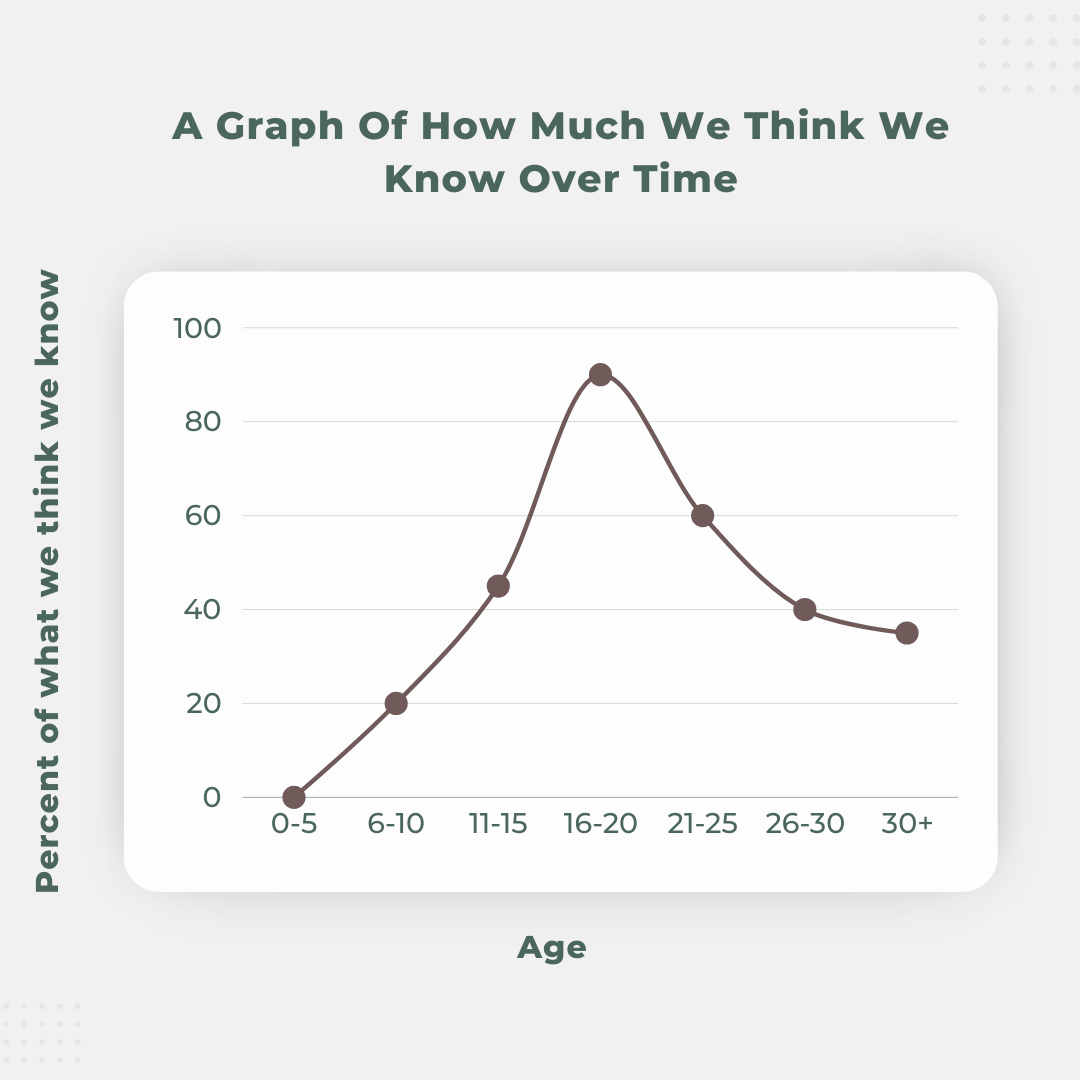 A Graph Of How Much We Think We Know Over Time

Percent of what we think we know

100
80
60
40
20
0

0-5
6-10
11-15
16-20
21-25
26-30
30+

Age